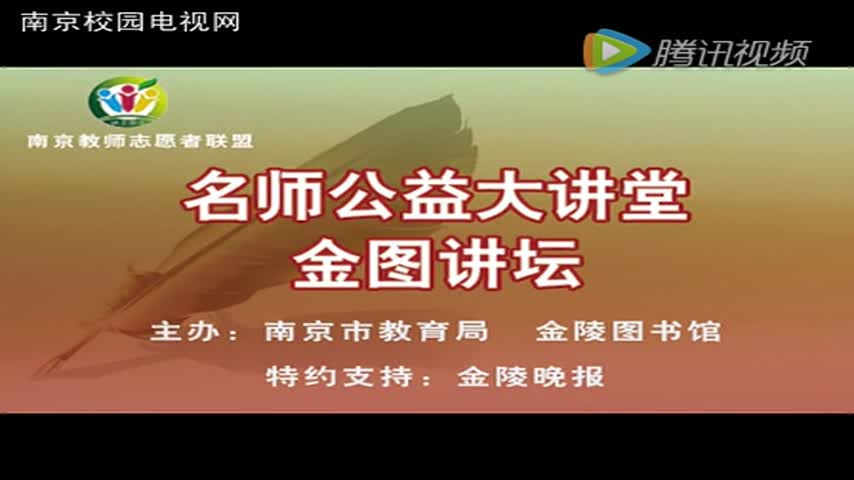 南京校园电视网

腾讯视频

南京教师志愿者联盟

名师公益大讲堂
金图讲坛

主办：南京市教育局　金陵图书馆
特约支持：金陵晚报